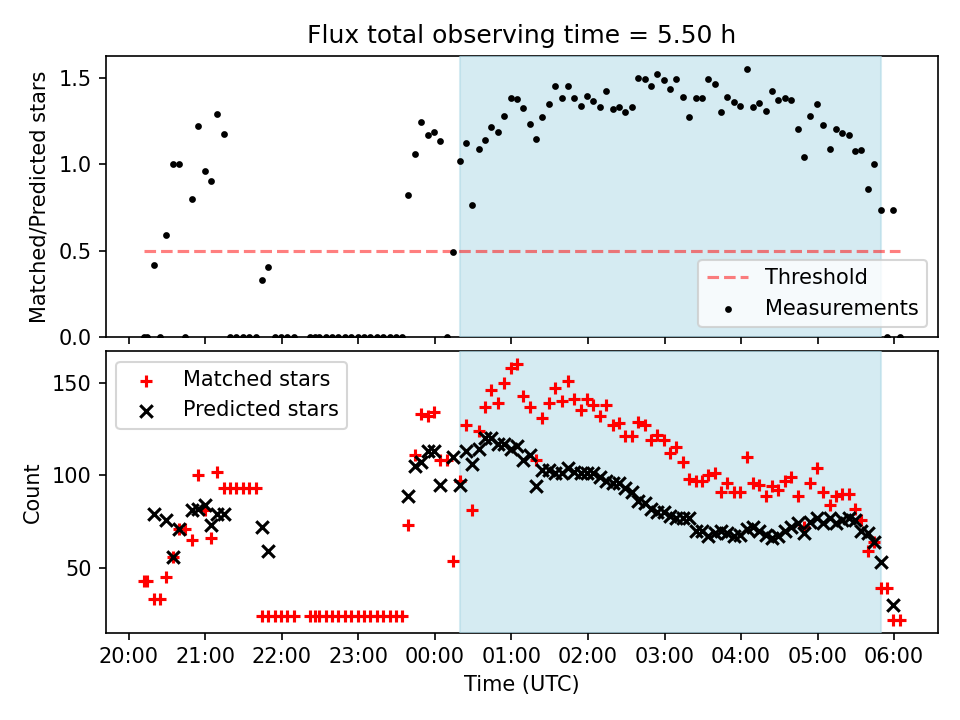 Flux total observing time = 5.50 h

Matched/Predicted stars

1.5
1.0
0.5
0.0

Threshold
Measurements

Matched stars
Predicted stars

Count

150
100
50

20:00 21:00 22:00 23:00 00:00 01:00 02:00 03:00 04:00 05:00 06:00

Time (UTC)